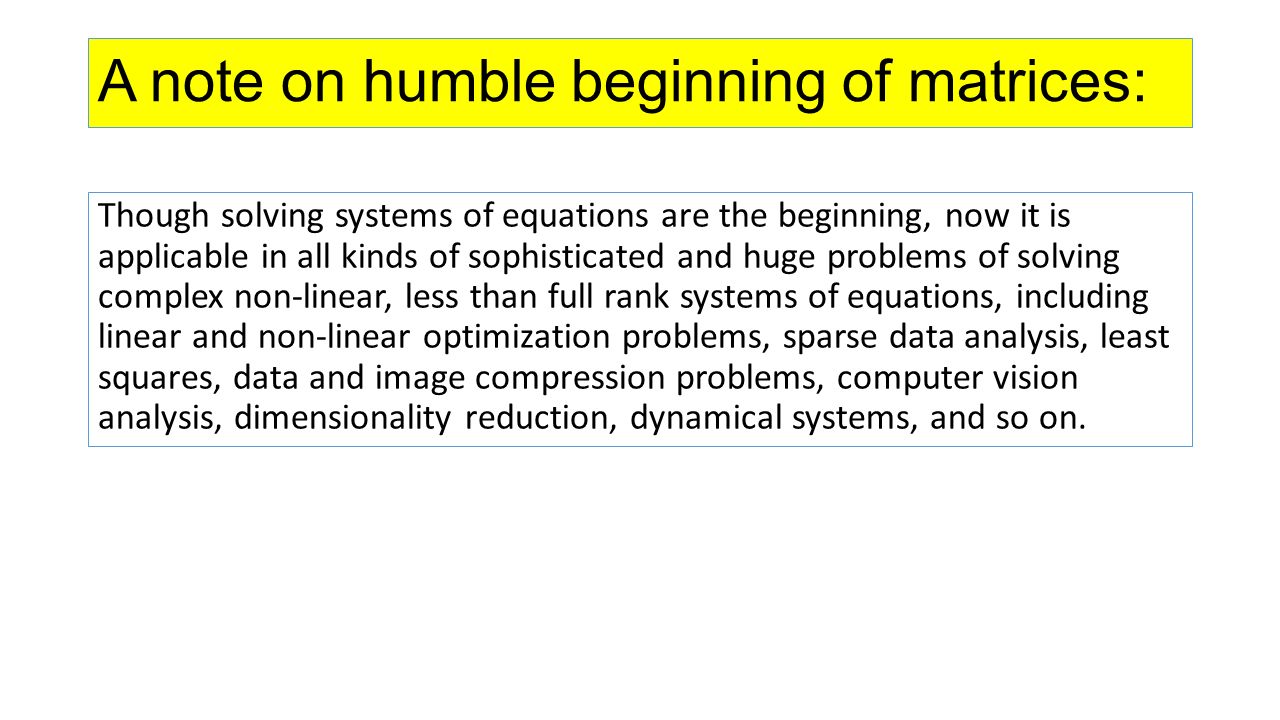 A note on humble beginning of matrices:

Though solving systems of equations are the beginning, now it is applicable in all kinds of sophisticated and huge problems of solving complex non-linear, less than full rank systems of equations, including linear and non-linear optimization problems, sparse data analysis, least squares, data and image compression problems, computer vision analysis, dimensionality reduction, dynamical systems, and so on.